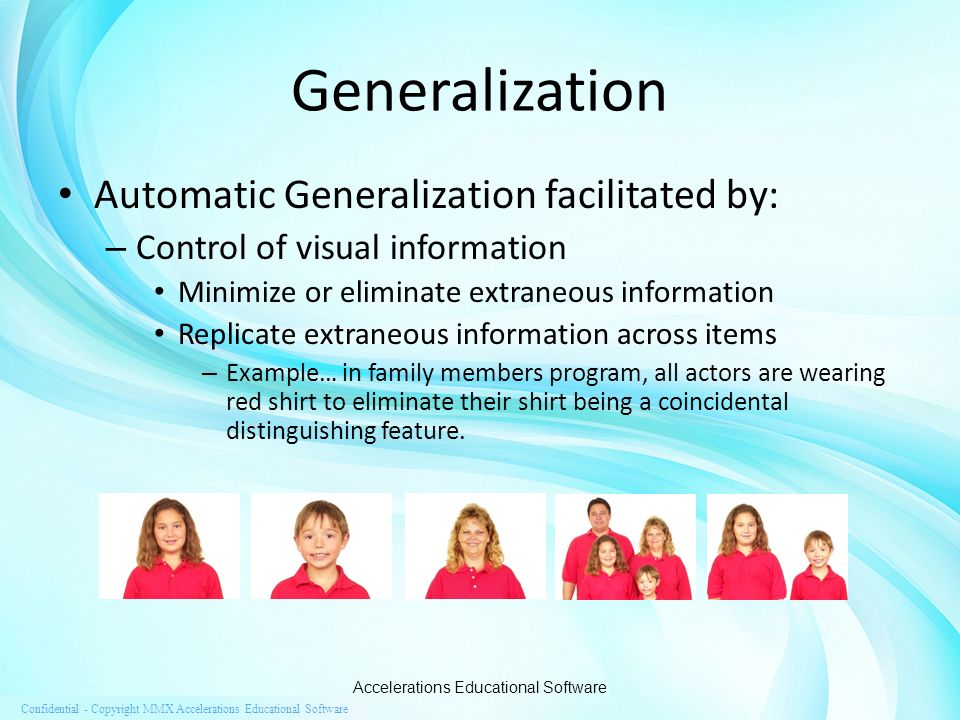 Generalization

• Automatic Generalization facilitated by:
– Control of visual information
• Minimize or eliminate extraneous information
• Replicate extraneous information across items
– Example… in family members program, all actors are wearing red shirt to eliminate their shirt being a coincidental distinguishing feature.

Accelerations Educational Software

Confidential - Copyright MMX Accelerations Educational Software